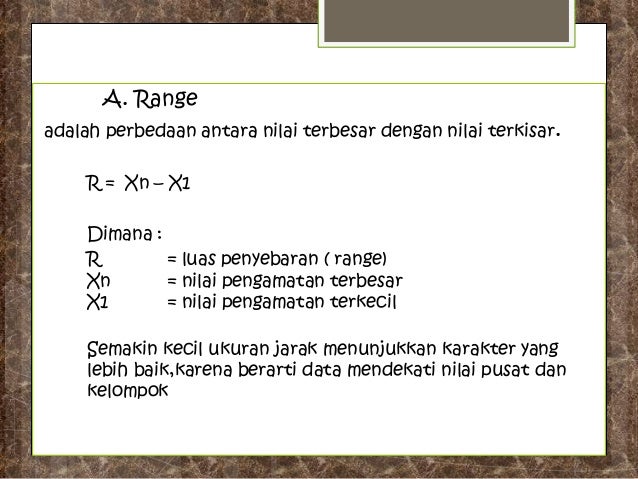 A. Range

adalah perbedaan antara nilai terbesar dengan nilai terkisar.

R = Xn – X1

Dimana :
R = luas penyebaran ( range)
Xn = nilai pengamatan terbesar
X1 = nilai pengamatan terkecil

Semakin kecil ukuran jarak menunjukkan karakter yang lebih baik,karena berarti data mendekati nilai pusat dan kelompok